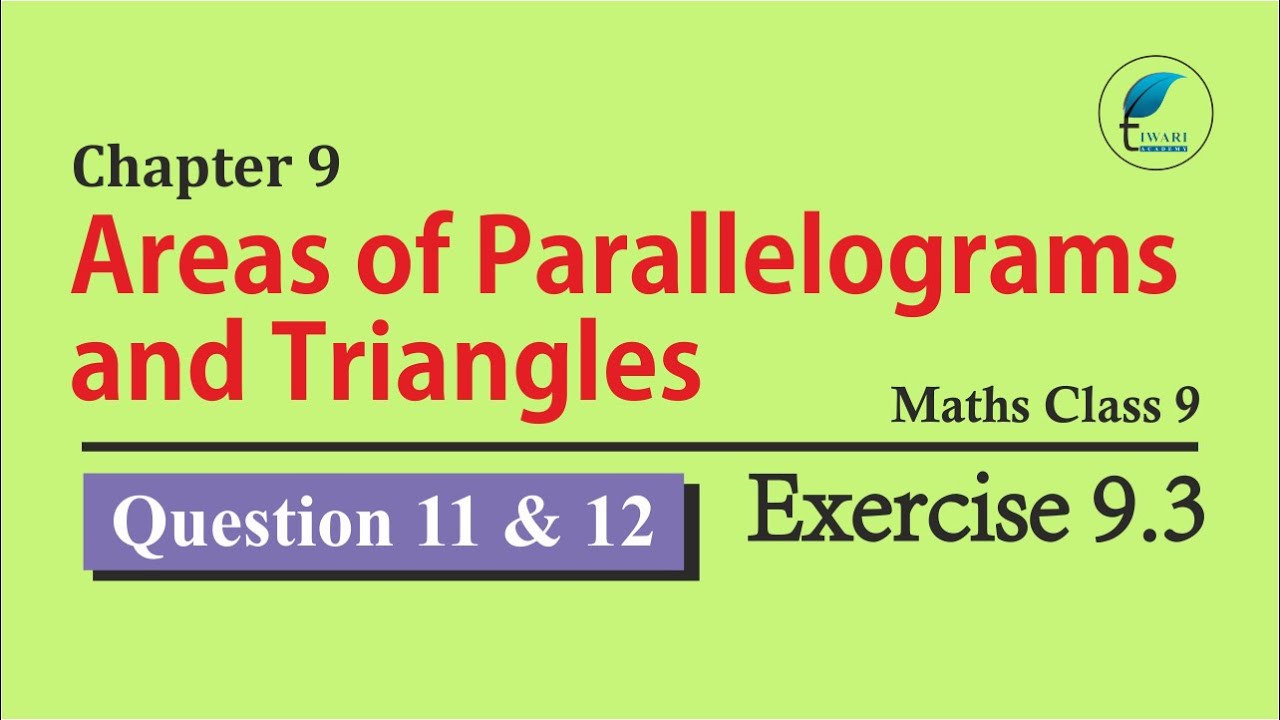 TIWARI ACADEMY

Chapter 9

Areas of Parallelograms and Triangles

Maths Class 9

Question 11 & 12

Exercise 9.3